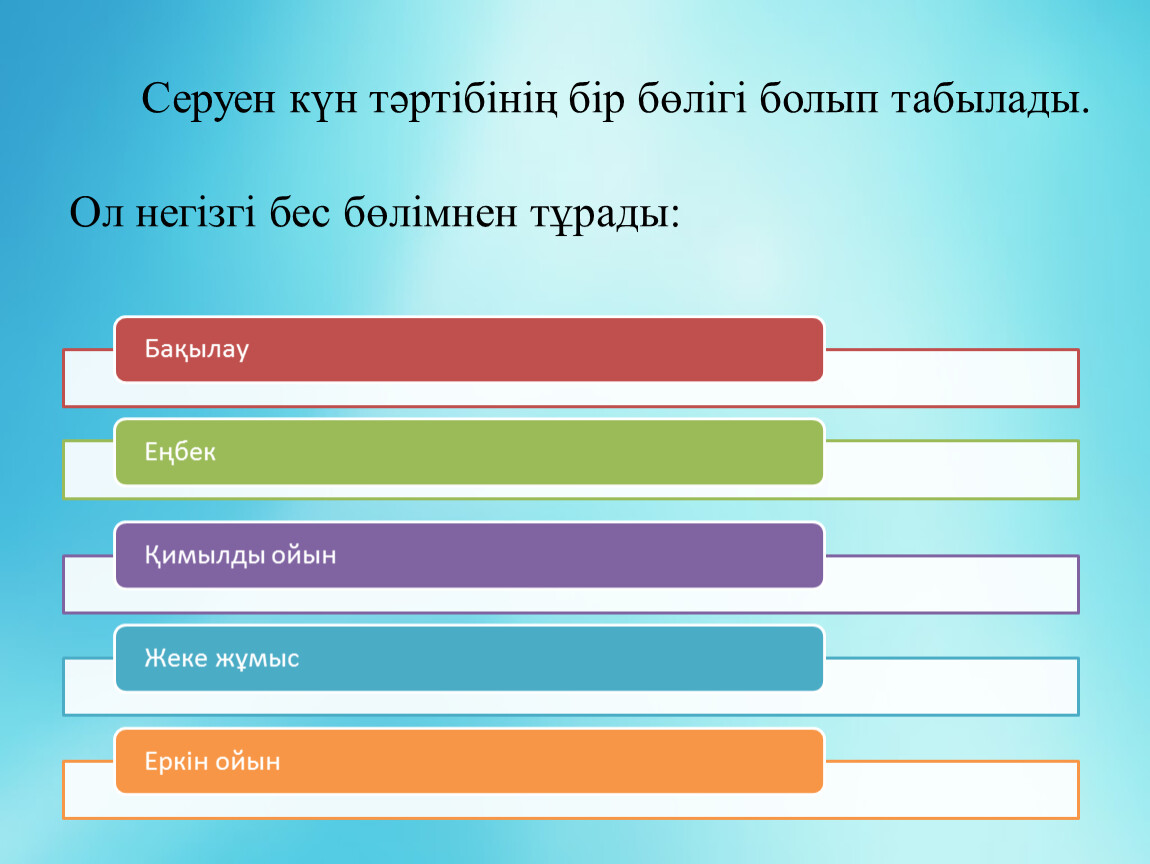 Серуен күн тәртібінің бір бөлігі болып табылады.

Ол негізгі бес бөлімнен тұрады:

Бақылау

Еңбек

Қимылды ойын

Жеке жұмыс

Еркін ойын